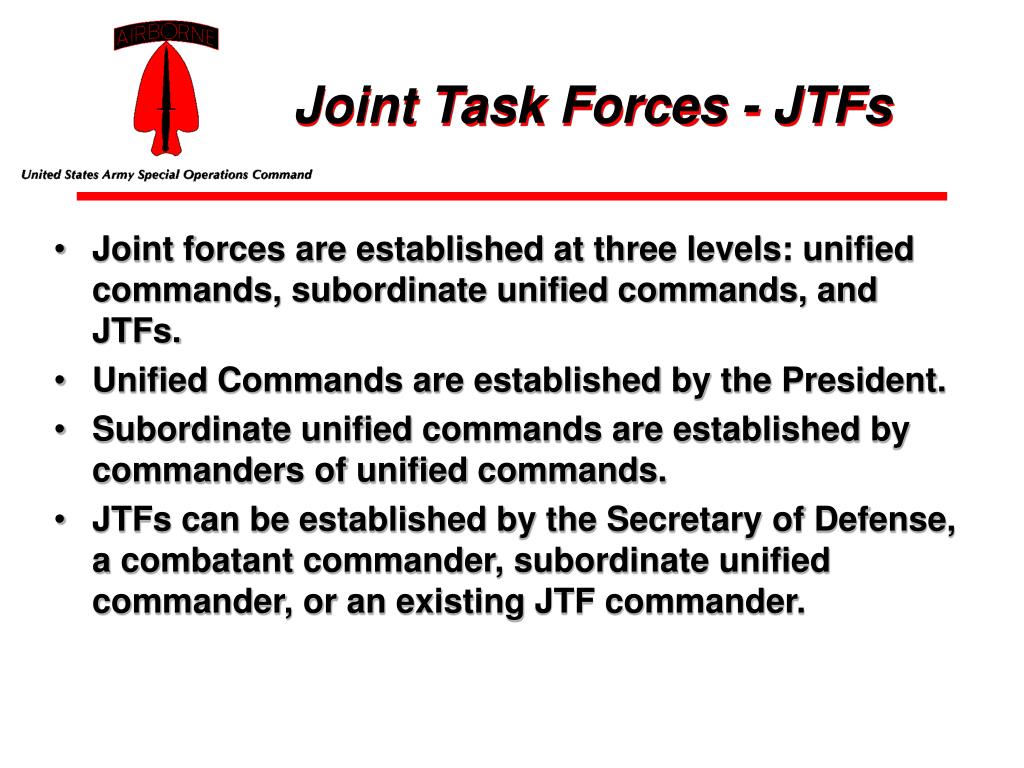 AIRBORNE

Joint Task Forces - JTFs

United States Army Special Operations Command

• Joint forces are established at three levels: unified commands, subordinate unified commands, and JTFs.
• Unified Commands are established by the President.
• Subordinate unified commands are established by commanders of unified commands.
• JTFs can be established by the Secretary of Defense, a combatant commander, subordinate unified commander, or an existing JTF commander.